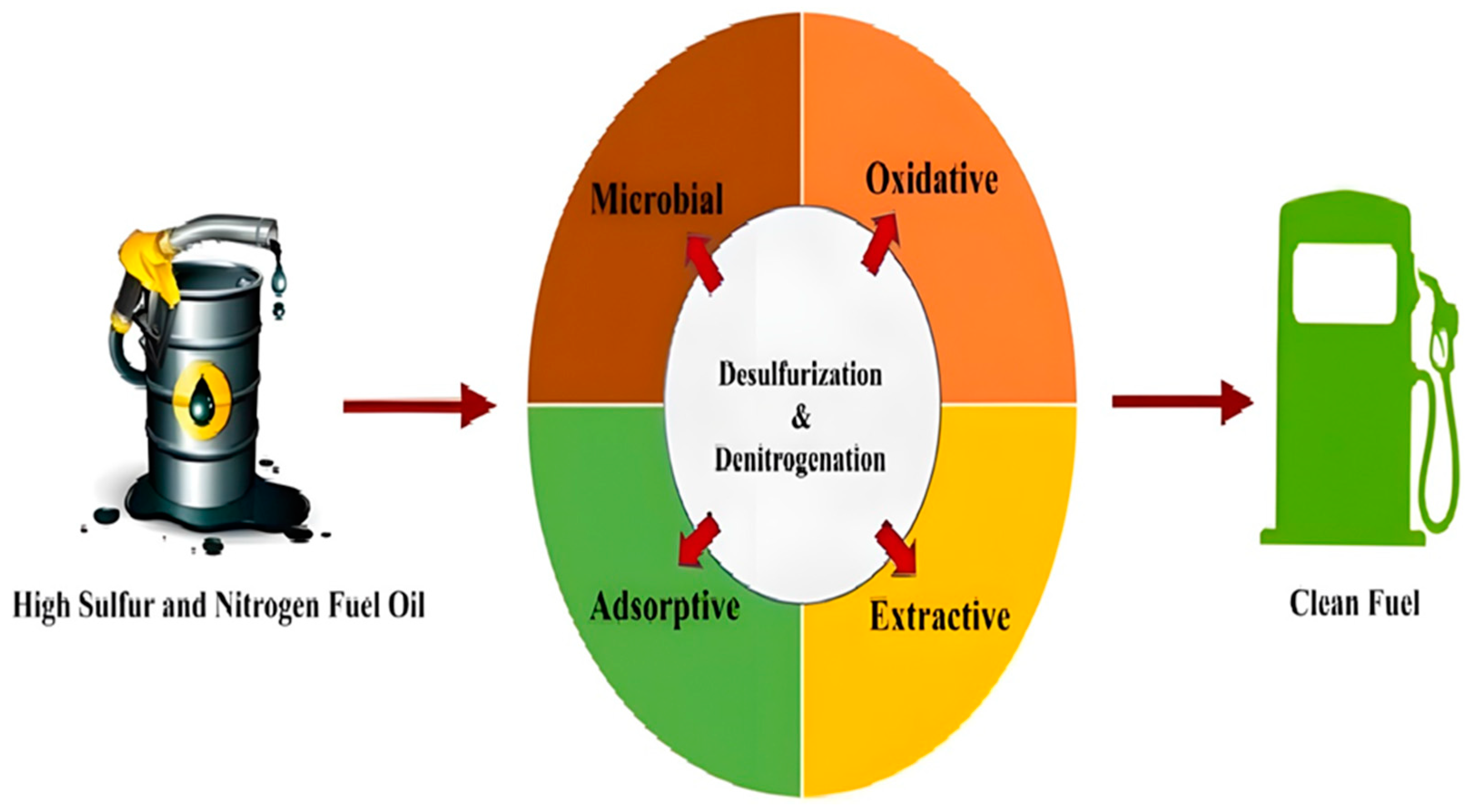 High Sulfur and Nitrogen Fuel Oil

Microbial

Oxidative

Desulfurization
&
Denitrogenation

Adsorptive

Extractive

Clean Fuel